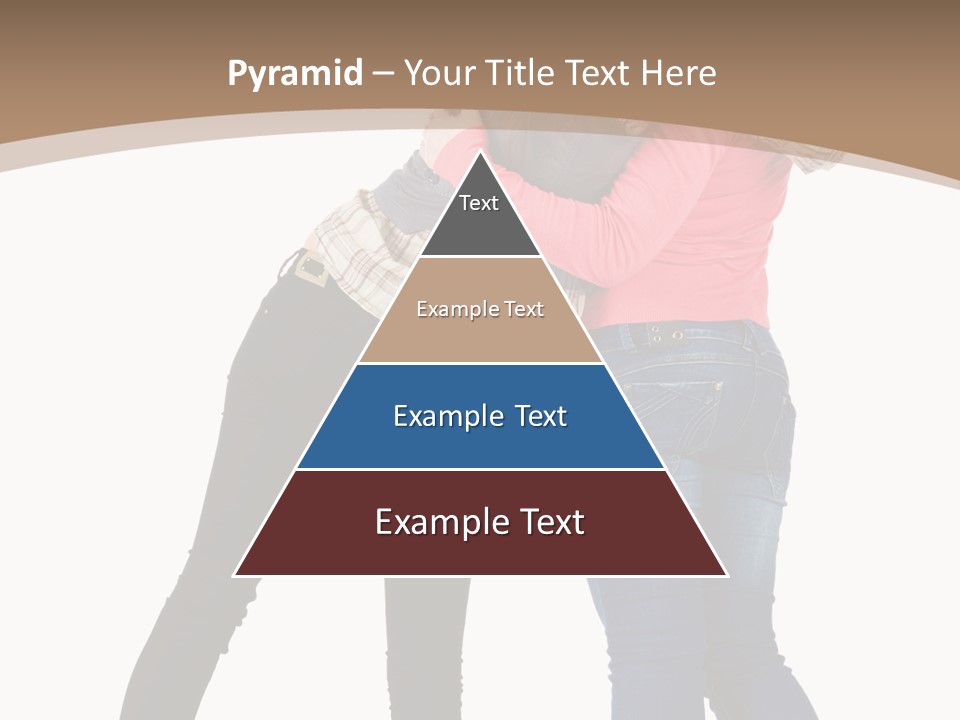 Pyramid – Your Title Text Here

Text

Example Text

Example Text

Example Text